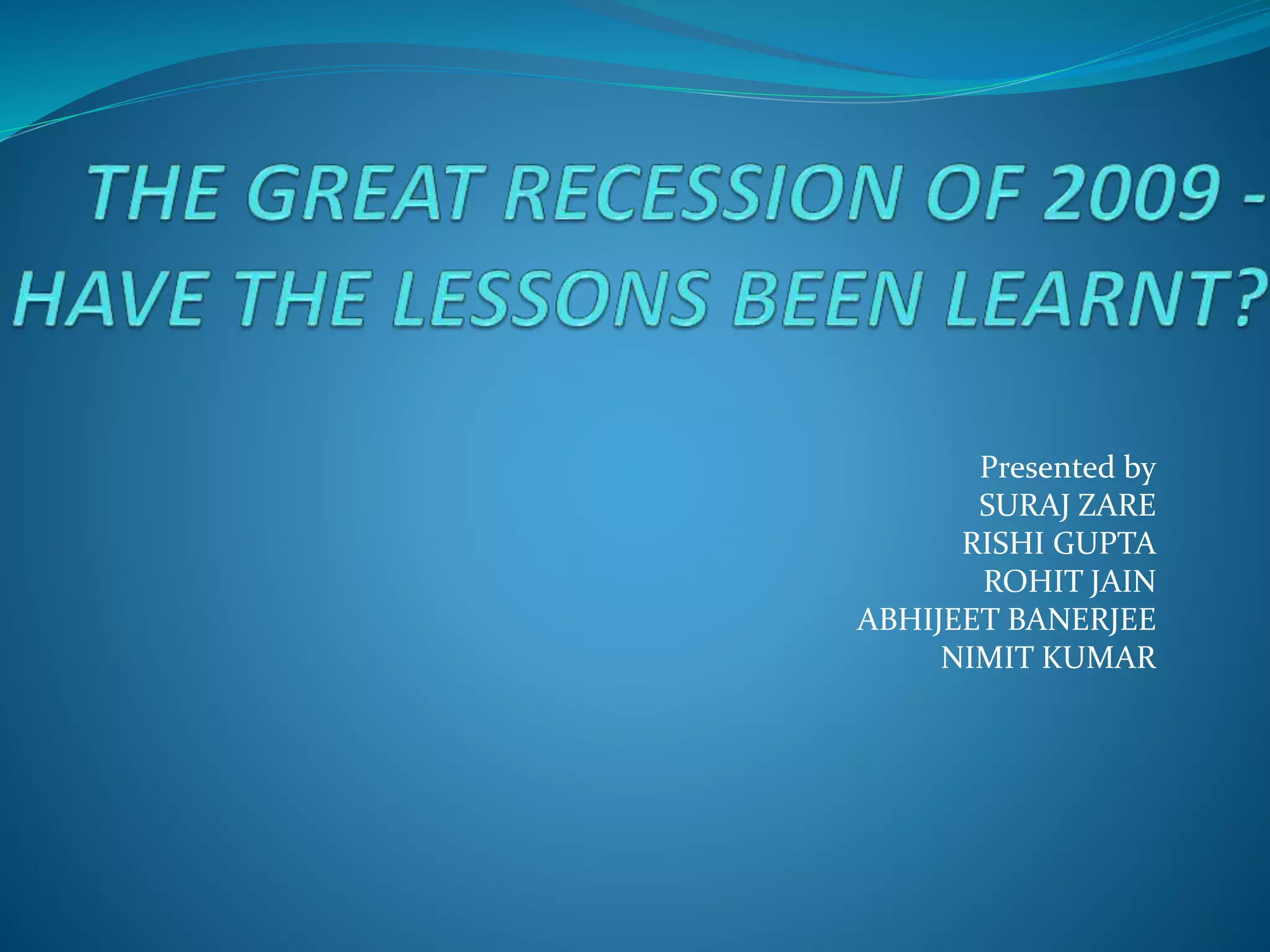 THE GREAT RECESSION OF 2009 - HAVE THE LESSONS BEEN LEARNT?

Presented by
SURAJ ZARE
RISHI GUPTA
ROHIT JAIN
ABHIJEET BANERJEE
NIMIT KUMAR